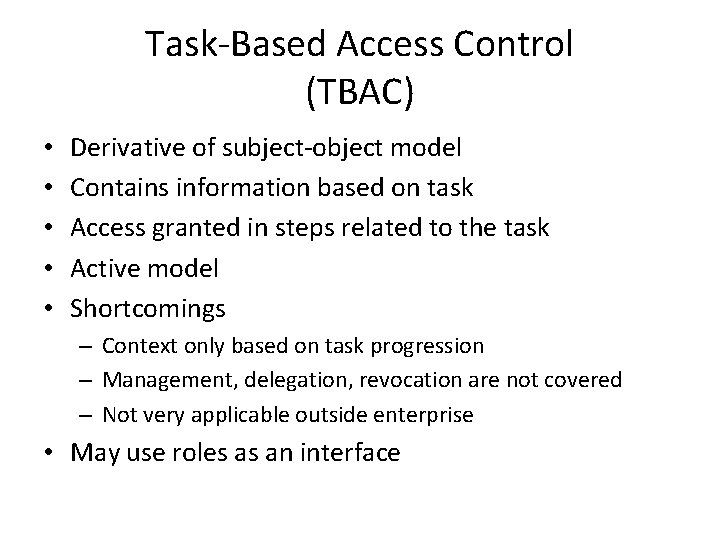 Task-Based Access Control
(TBAC)

• Derivative of subject-object model
• Contains information based on task
• Access granted in steps related to the task
• Active model
• Shortcomings
  – Context only based on task progression
  – Management, delegation, revocation are not covered
  – Not very applicable outside enterprise
• May use roles as an interface